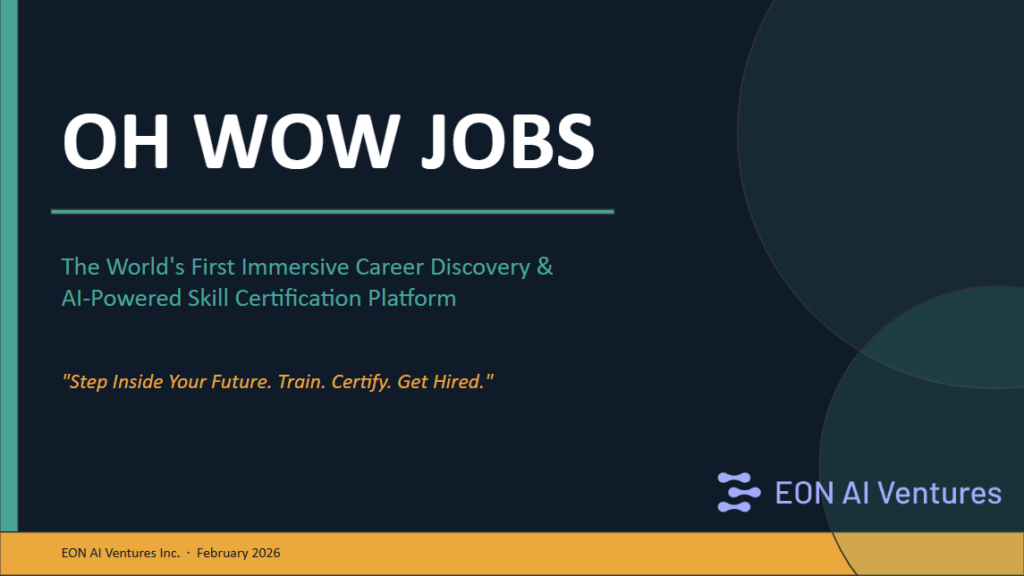 OH WOW JOBS

The World's First Immersive Career Discovery & AI-Powered Skill Certification Platform

"Step Inside Your Future. Train. Certify. Get Hired."

EON AI Ventures

EON AI Ventures Inc. · February 2026